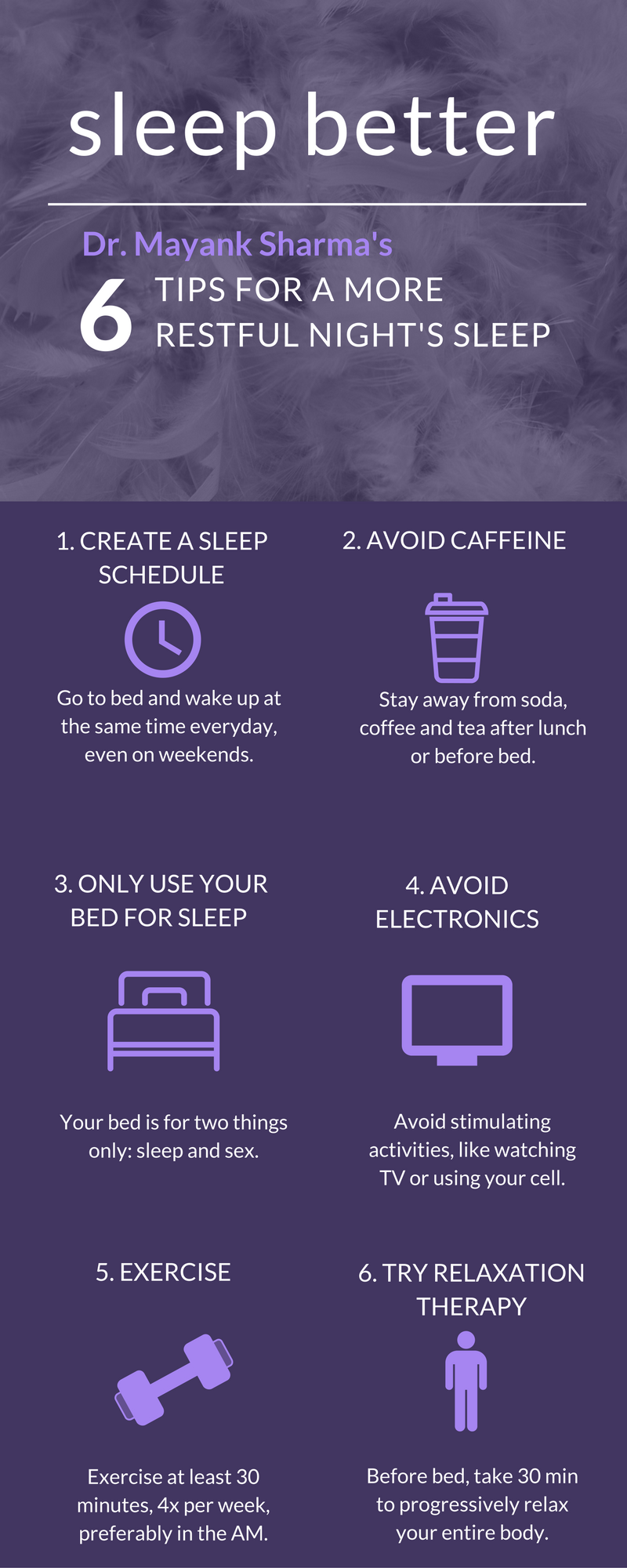 sleep better

Dr. Mayank Sharma's

6 TIPS FOR A MORE RESTFUL NIGHT'S SLEEP

1. CREATE A SLEEP SCHEDULE

Go to bed and wake up at the same time everyday, even on weekends.

2. AVOID CAFFEINE

Stay away from soda, coffee and tea after lunch or before bed.

3. ONLY USE YOUR BED FOR SLEEP

Your bed is for two things only: sleep and sex.

4. AVOID ELECTRONICS

Avoid stimulating activities, like watching TV or using your cell.

5. EXERCISE

Exercise at least 30 minutes, 4x per week, preferably in the AM.

6. TRY RELAXATION THERAPY

Before bed, take 30 min to progressively relax your entire body.